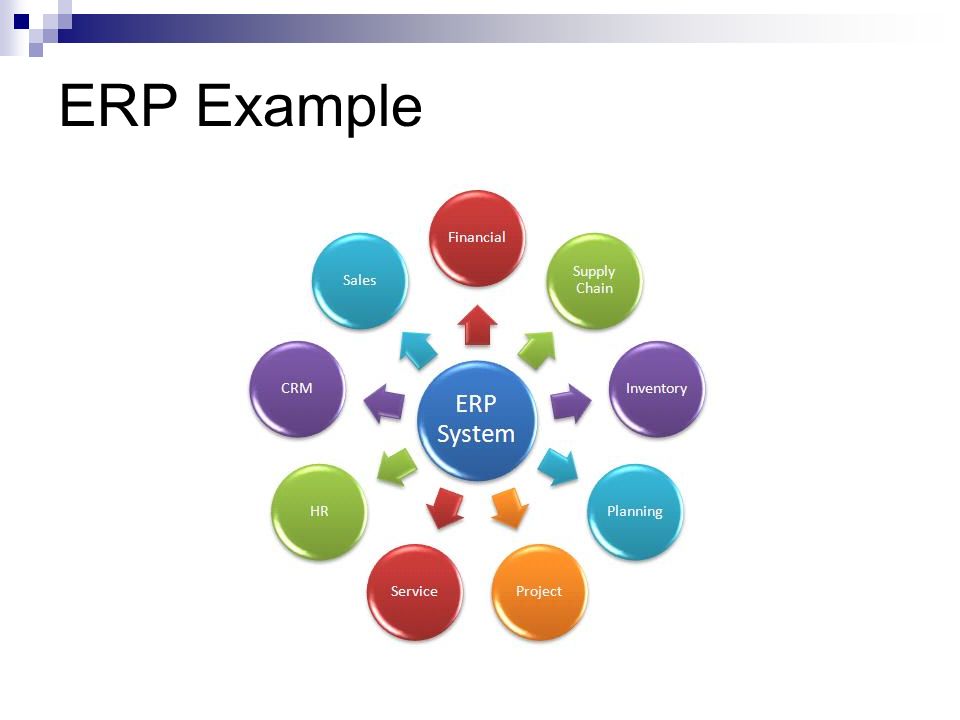 ERP Example

ERP System

Financial

Supply Chain

Inventory

Planning

Project

Service

HR

CRM

Sales